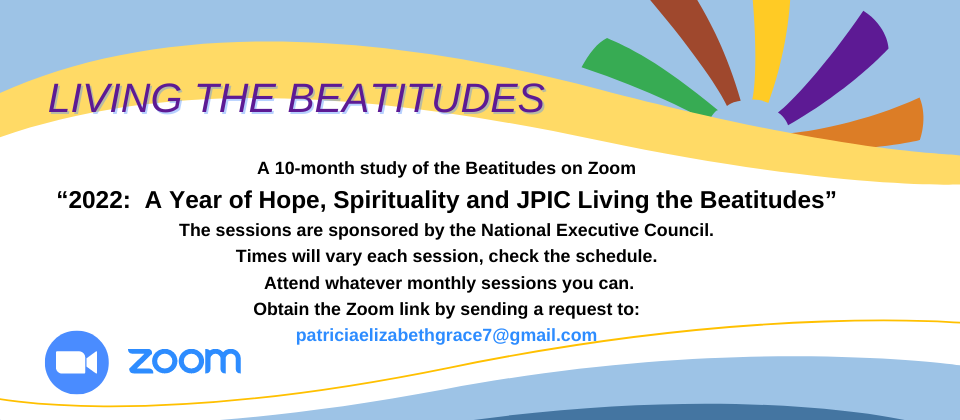 LIVING THE BEATITUDES

A 10-month study of the Beatitudes on Zoom

“2022: A Year of Hope, Spirituality and JPIC Living the Beatitudes”

The sessions are sponsored by the National Executive Council.

Times will vary each session, check the schedule.

Attend whatever monthly sessions you can.

Obtain the Zoom link by sending a request to:

patriciaelizabethgrace7@gmail.com

zoom